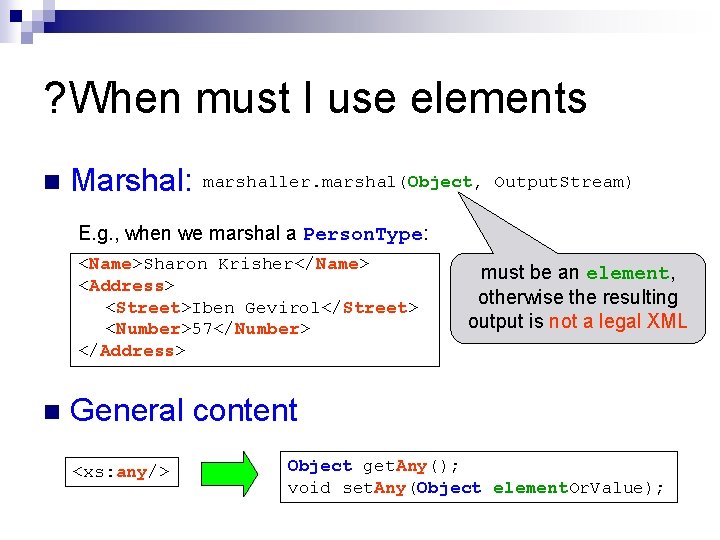 ?When must I use elements

Marshal: marshaller.marshal(Object, OutputStream)

E.g., when we marshal a PersonType:

<Name>Sharon Krisher</Name>
<Address>
<Street>Iben Gevirol</Street>
<Number>57</Number>
</Address>

must be an element, otherwise the resulting output is not a legal XML

General content

<xs:any/>

Object getAny();
void setAny(Object elementOrValue);